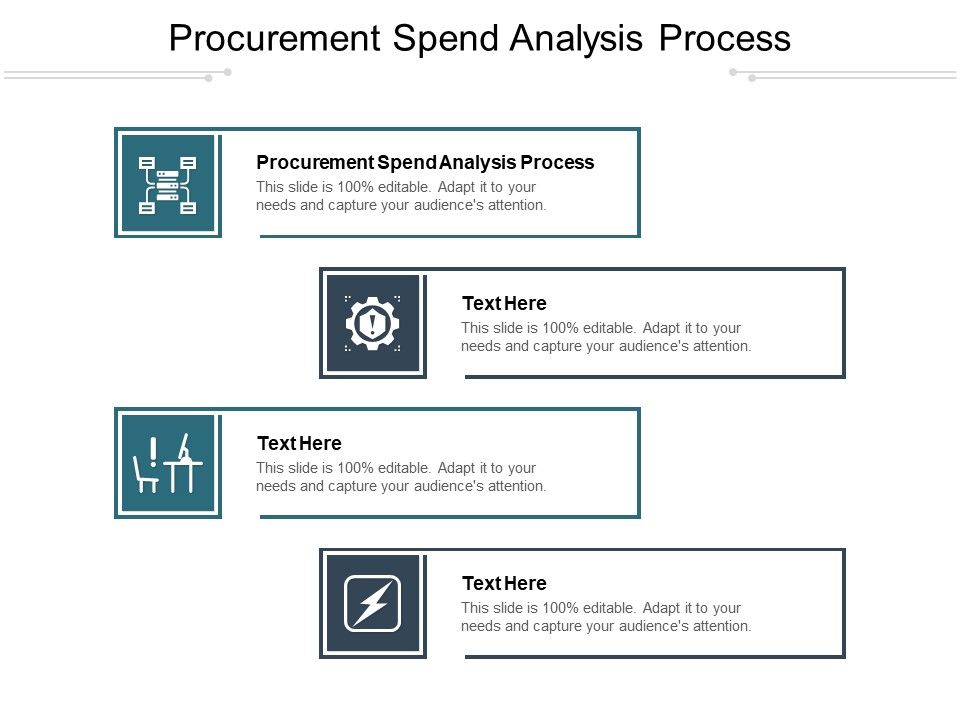 Procurement Spend Analysis Process

Procurement Spend Analysis Process
This slide is 100% editable. Adapt it to your needs and capture your audience's attention.

Text Here
This slide is 100% editable. Adapt it to your needs and capture your audience's attention.

Text Here
This slide is 100% editable. Adapt it to your needs and capture your audience's attention.

Text Here
This slide is 100% editable. Adapt it to your needs and capture your audience's attention.